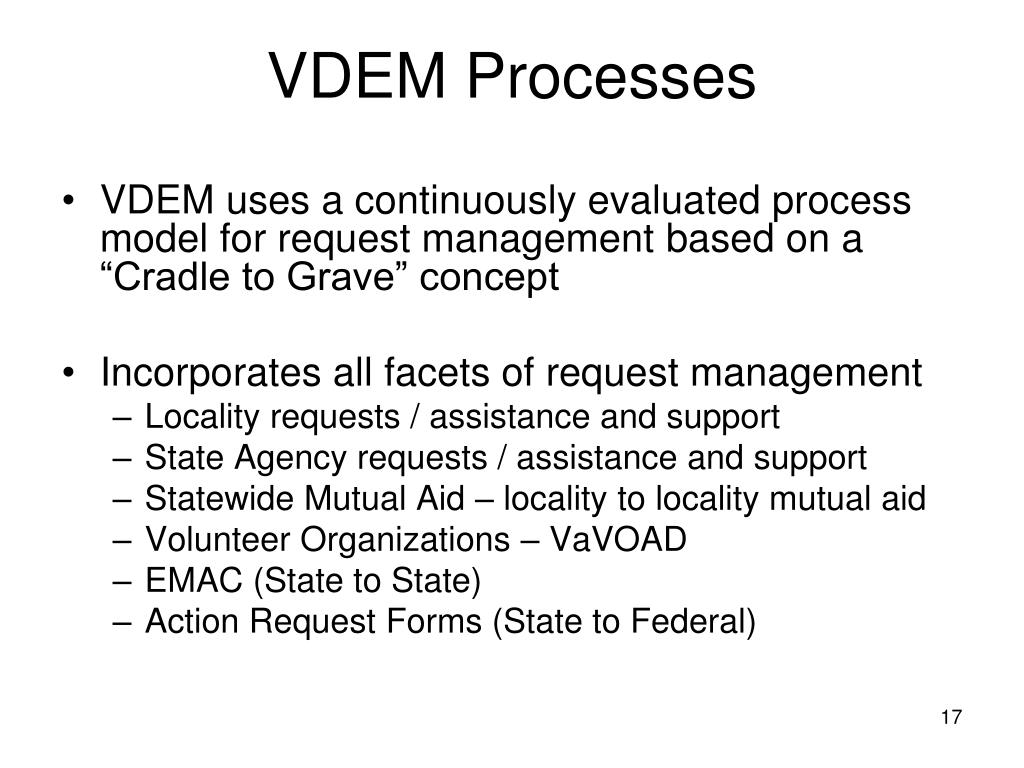 VDEM Processes

• VDEM uses a continuously evaluated process model for request management based on a “Cradle to Grave” concept

• Incorporates all facets of request management
– Locality requests / assistance and support
– State Agency requests / assistance and support
– Statewide Mutual Aid – locality to locality mutual aid
– Volunteer Organizations – VaVOAD
– EMAC (State to State)
– Action Request Forms (State to Federal)

17